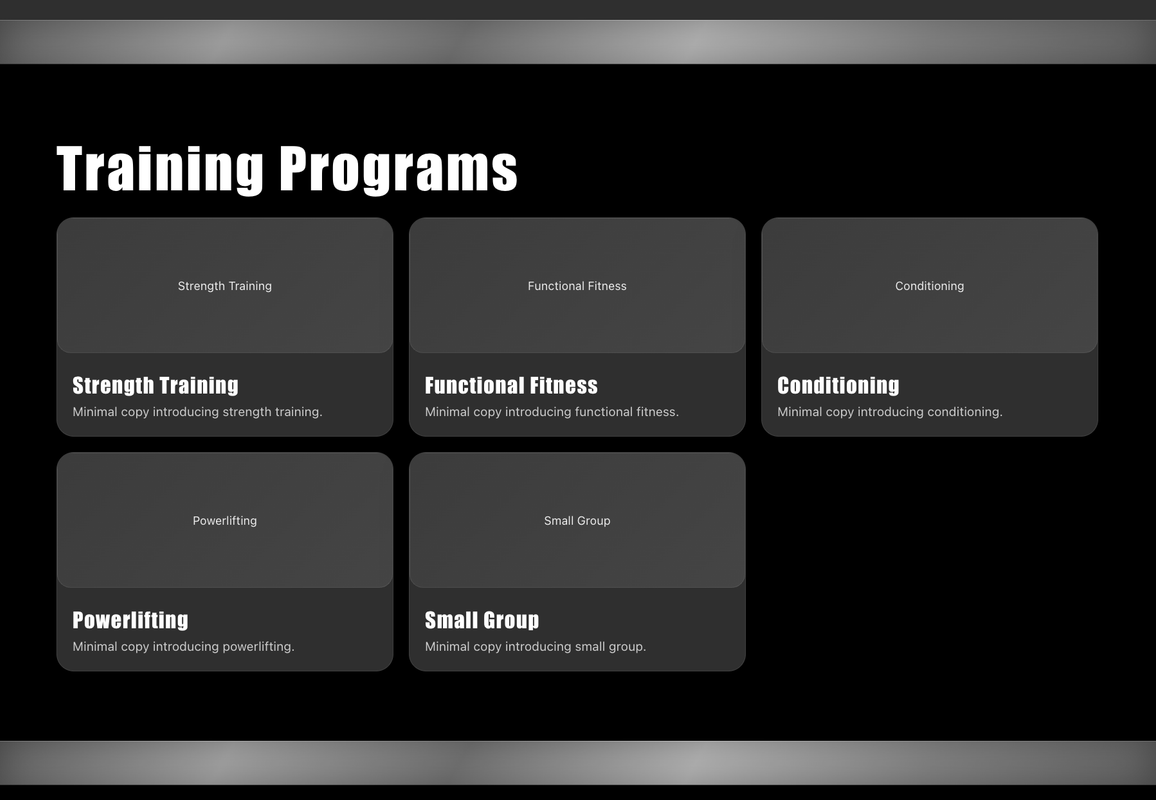 Training Programs

Strength Training

Strength Training

Minimal copy introducing strength training.

Functional Fitness

Functional Fitness

Minimal copy introducing functional fitness.

Conditioning

Conditioning

Minimal copy introducing conditioning.

Powerlifting

Powerlifting

Minimal copy introducing powerlifting.

Small Group

Small Group

Minimal copy introducing small group.